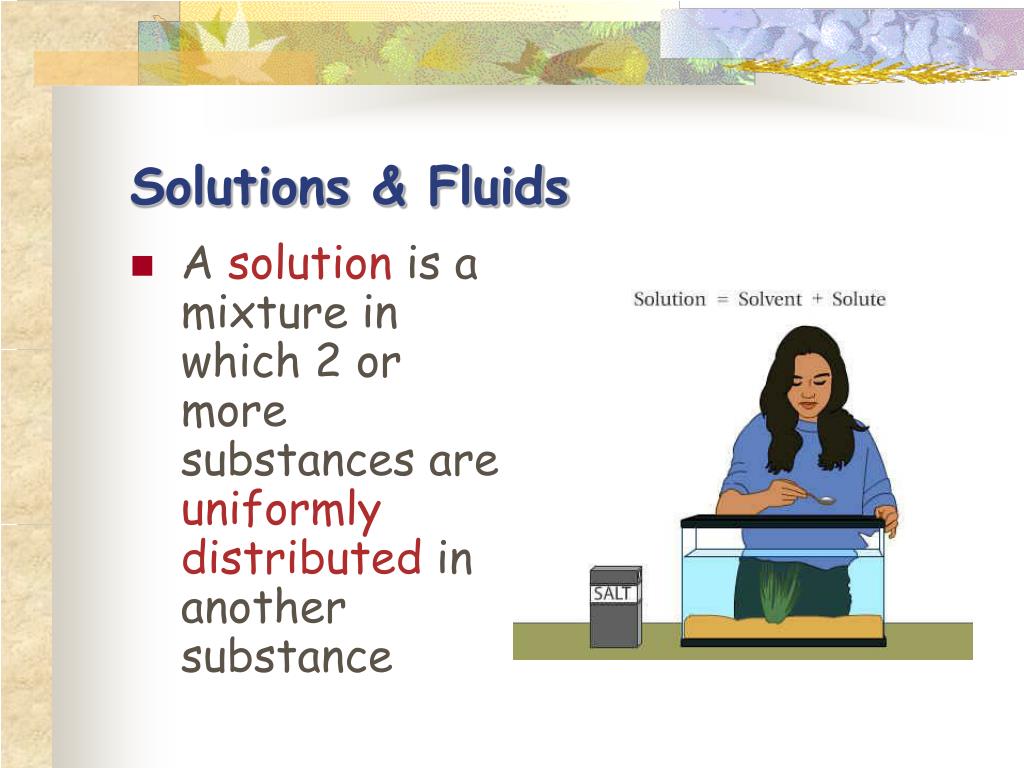 Solutions & Fluids

A solution is a mixture in which 2 or more substances are uniformly distributed in another substance

Solution = Solvent + Solute

SALT